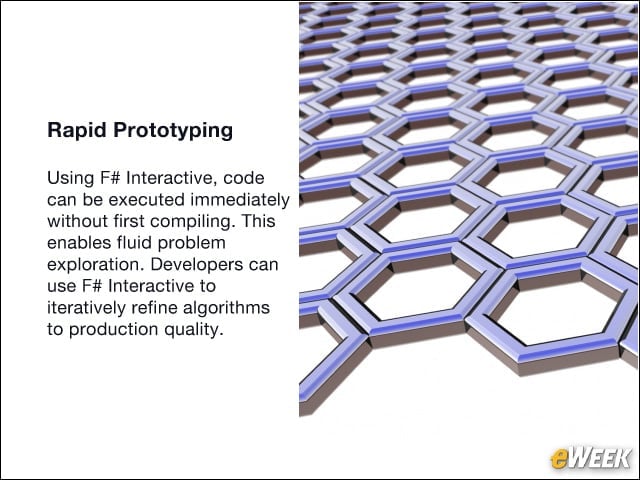 Rapid Prototyping

Using F# Interactive, code can be executed immediately without first compiling. This enables fluid problem exploration. Developers can use F# Interactive to iteratively refine algorithms to production quality.

eWEEK